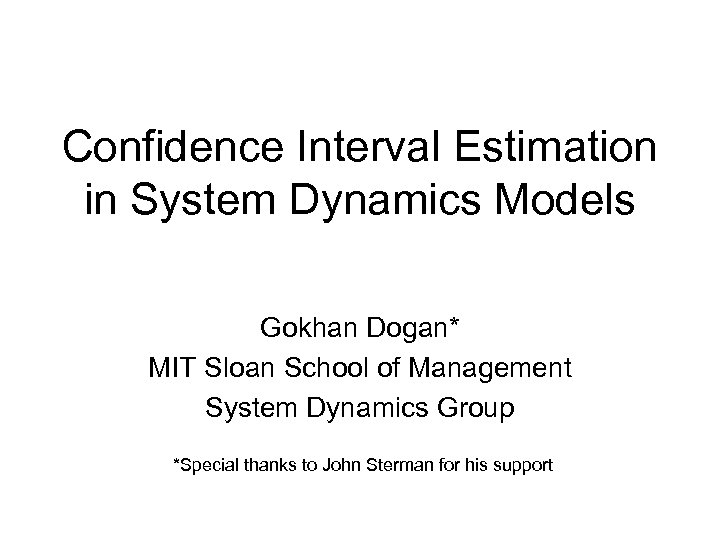 Confidence Interval Estimation in System Dynamics Models

Gokhan Dogan*
MIT Sloan School of Management
System Dynamics Group

*Special thanks to John Sterman for his support